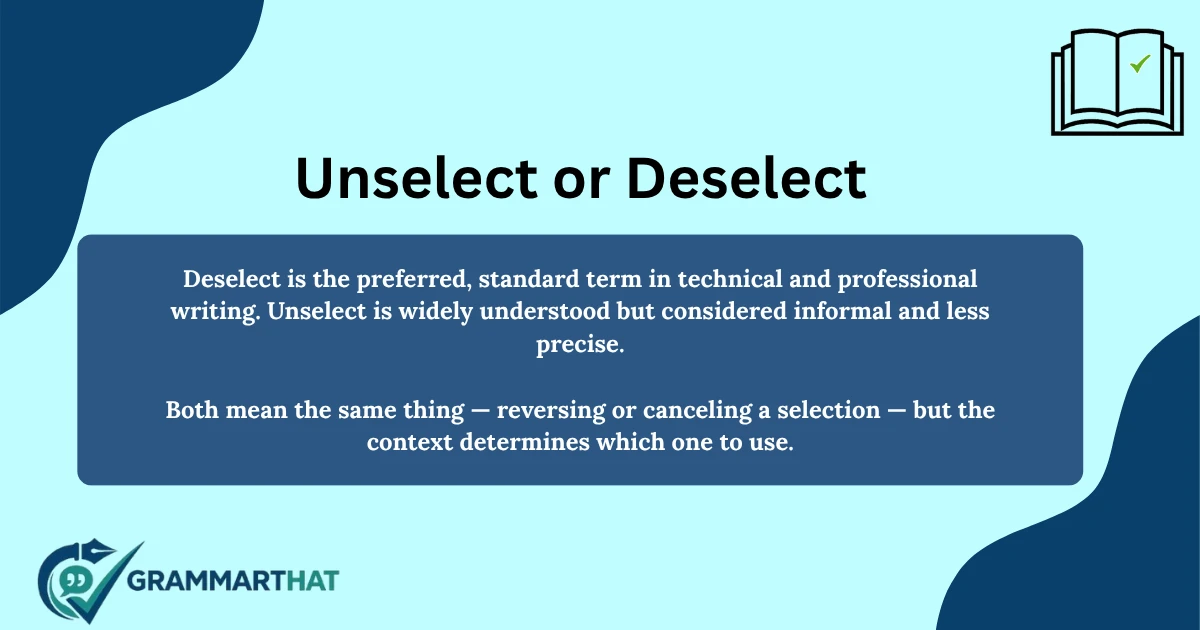 Unselect or Deselect

Deselect is the preferred, standard term in technical and professional writing. Unselect is widely understood but considered informal and less precise.

Both mean the same thing — reversing or canceling a selection — but the context determines which one to use.

GRAMMARTHAT